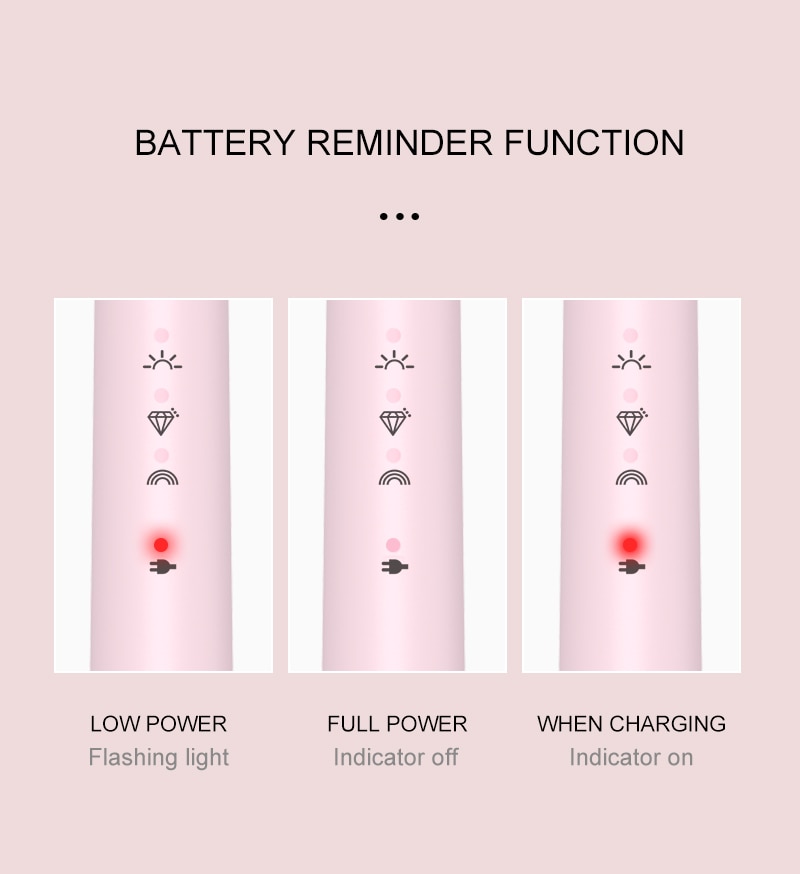 BATTERY REMINDER FUNCTION

...

LOW POWER
Flashing light

FULL POWER
Indicator off

WHEN CHARGING
Indicator on